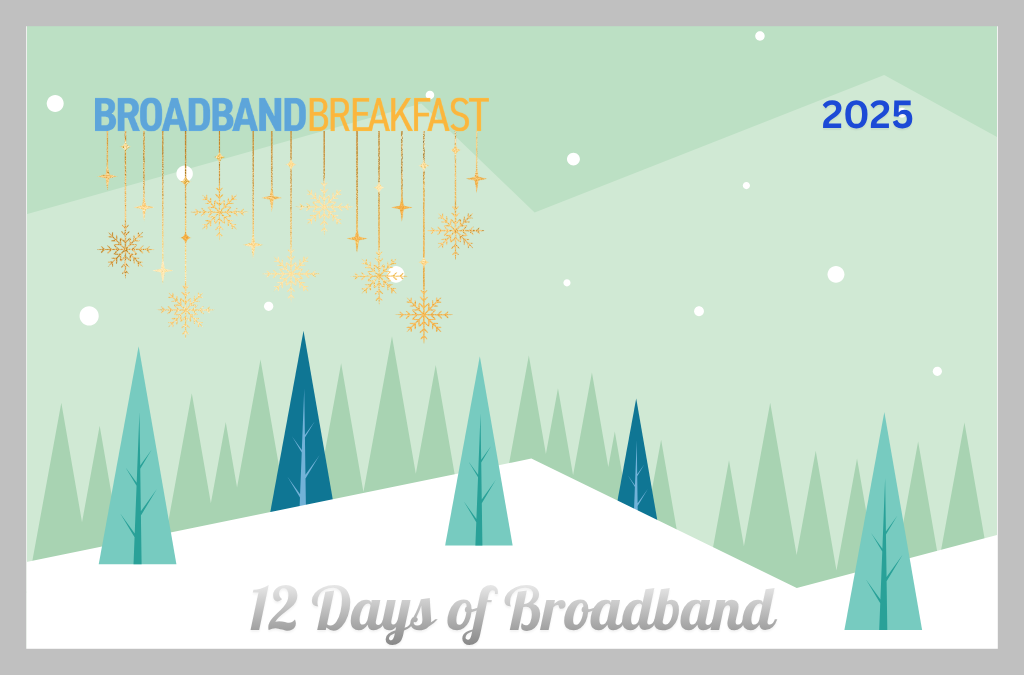 BROADBANDBREAKFAST

2025

12 Days of Broadband